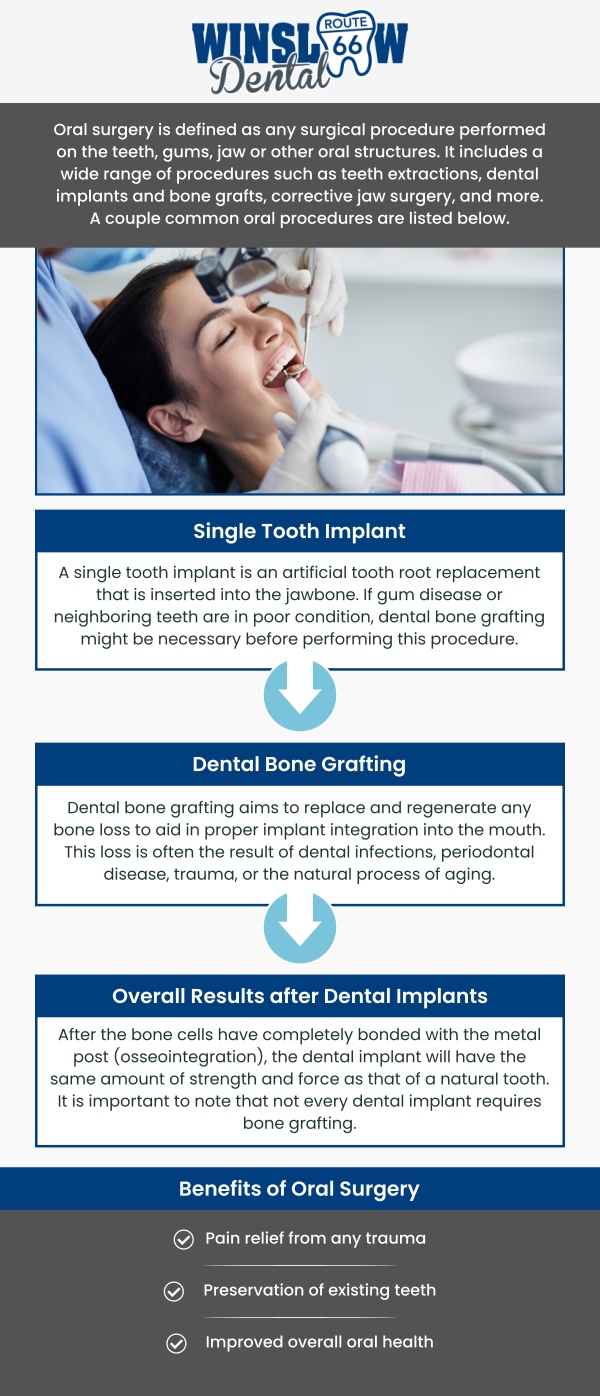 WINSLOW ROUTE 66 Dental

Oral surgery is defined as any surgical procedure performed on the teeth, gums, jaw or other oral structures. It includes a wide range of procedures such as teeth extractions, dental implants and bone grafts, corrective jaw surgery, and more. A couple common oral procedures are listed below.

Single Tooth Implant

A single tooth implant is an artificial tooth root replacement that is inserted into the jawbone. If gum disease or neighboring teeth are in poor condition, dental bone grafting might be necessary before performing this procedure.

Dental Bone Grafting

Dental bone grafting aims to replace and regenerate any bone loss to aid in proper implant integration into the mouth. This loss is often the result of dental infections, periodontal disease, trauma, or the natural process of aging.

Overall Results after Dental Implants

After the bone cells have completely bonded with the metal post (osseointegration), the dental implant will have the same amount of strength and force as that of a natural tooth. It is important to note that not every dental implant requires bone grafting.

Benefits of Oral Surgery

Pain relief from any trauma

Preservation of existing teeth

Improved overall oral health